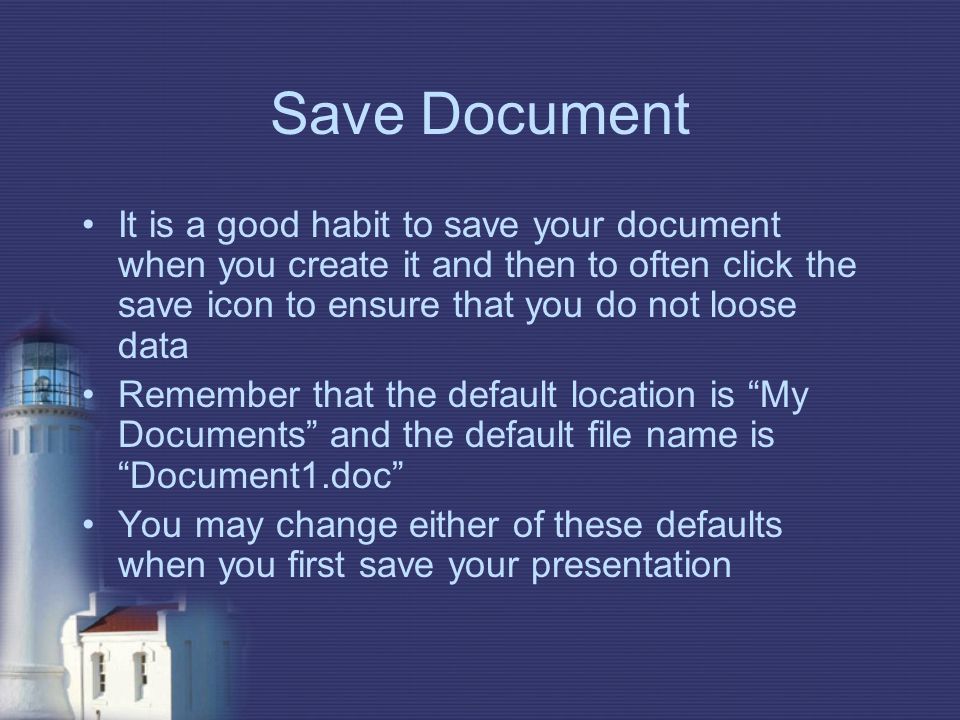 Save Document

• It is a good habit to save your document when you create it and then to often click the save icon to ensure that you do not loose data
• Remember that the default location is “My Documents” and the default file name is “Document1.doc”
• You may change either of these defaults when you first save your presentation